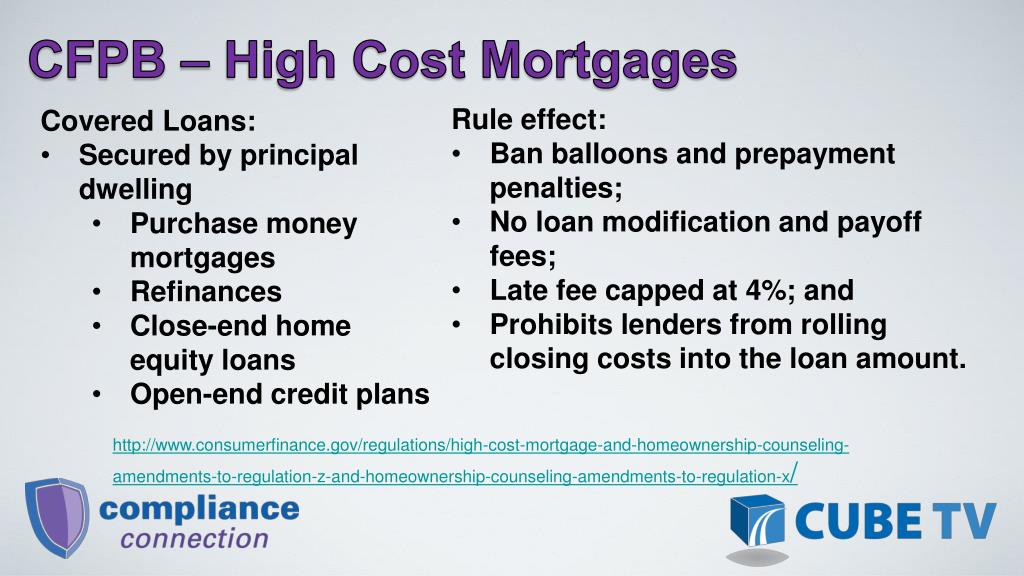 CFPB – High Cost Mortgages

Covered Loans:
• Secured by principal dwelling
  • Purchase money mortgages
  • Refinances
  • Close-end home equity loans
  • Open-end credit plans

Rule effect:
• Ban balloons and prepayment penalties;
• No loan modification and payoff fees;
• Late fee capped at 4%; and
• Prohibits lenders from rolling closing costs into the loan amount.

http://www.consumerfinance.gov/regulations/high-cost-mortgage-and-homeownership-counseling-amendments-to-regulation-z-and-homeownership-counseling-amendments-to-regulation-x/

compliance connection

CUBE TV